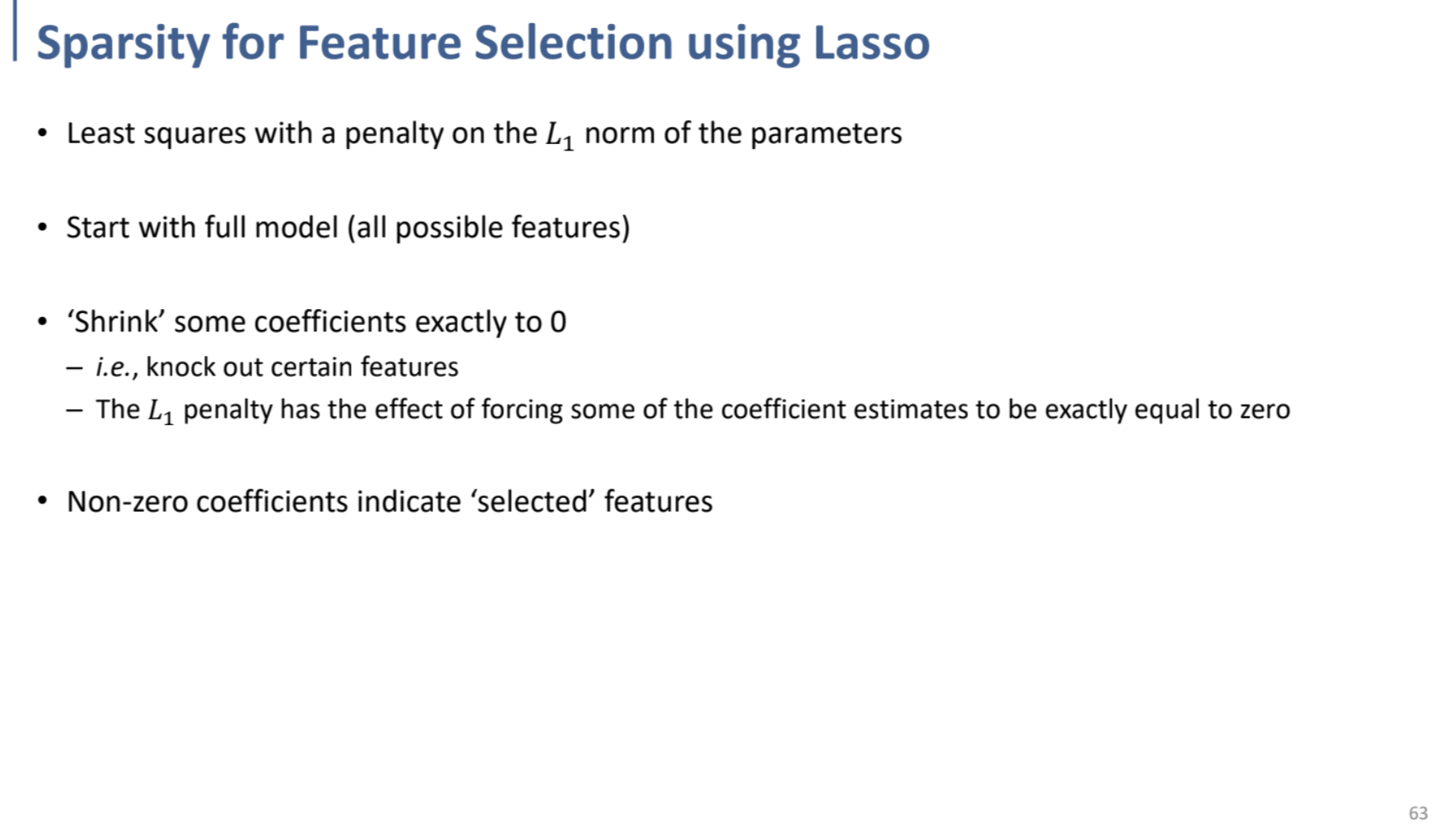 Sparsity for Feature Selection using Lasso

• Least squares with a penalty on the $L_1$ norm of the parameters

• Start with full model (all possible features)

• ‘Shrink’ some coefficients exactly to 0
– i.e., knock out certain features
– The $L_1$ penalty has the effect of forcing some of the coefficient estimates to be exactly equal to zero

• Non-zero coefficients indicate ‘selected’ features

63